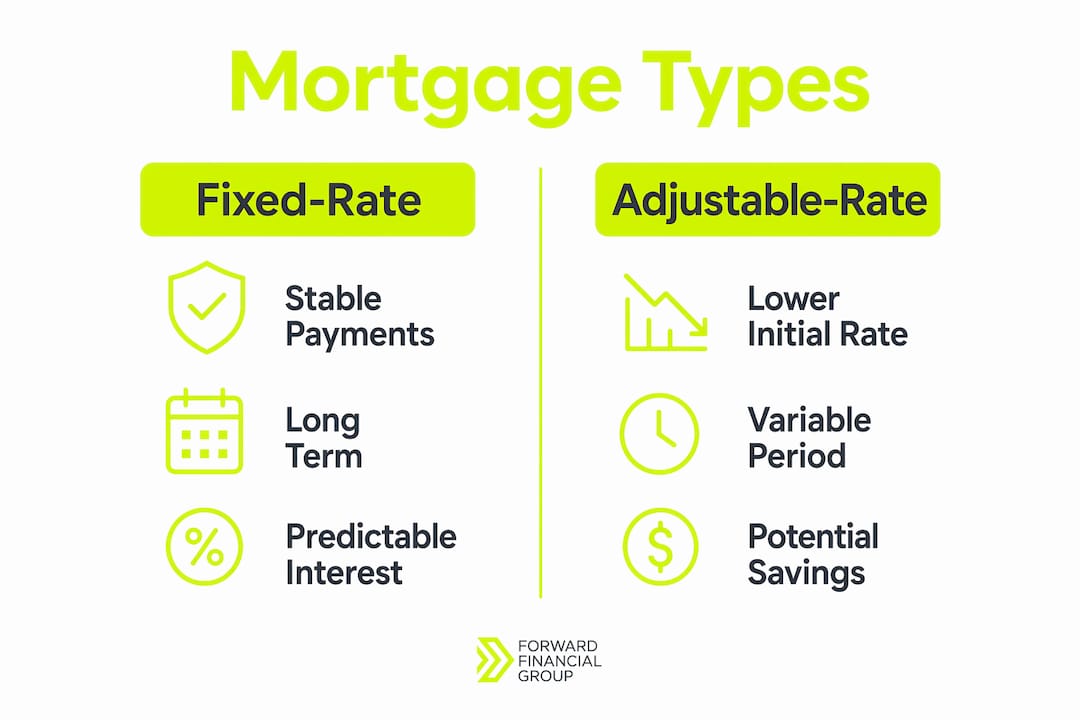 Mortgage Types

Fixed-Rate

Stable Payments

Long Term

Predictable Interest

Adjustable-Rate

Lower Initial Rate

Variable Period

Potential Savings

FORWARD FINANCIAL GROUP